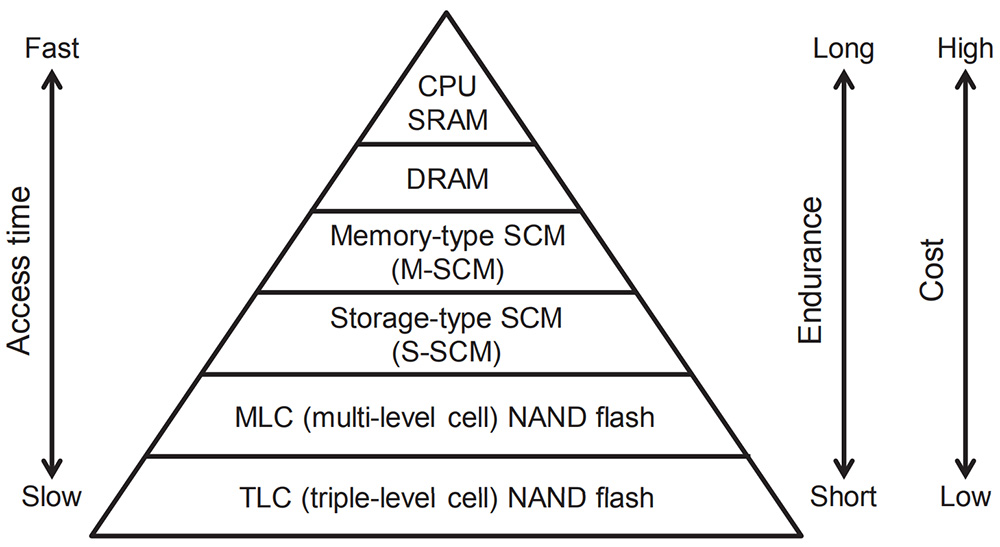 Fast

Access time

Slow

CPU
SRAM

DRAM

Memory-type SCM
(M-SCM)

Storage-type SCM
(S-SCM)

MLC (multi-level cell) NAND flash

TLC (triple-level cell) NAND flash

Long

Endurance

Short

High

Cost

Low